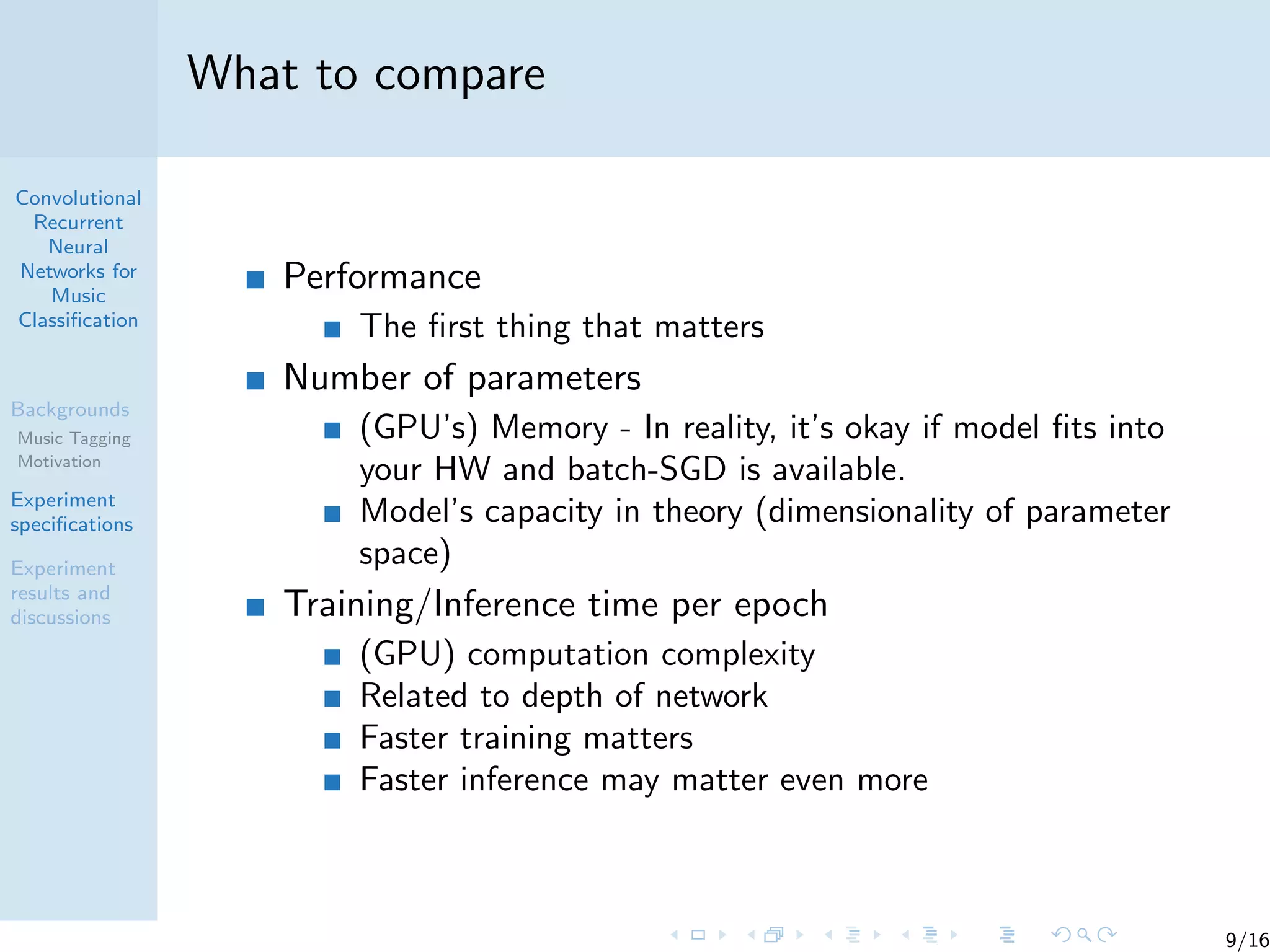 What to compare

Convolutional Recurrent Neural Networks for Music Classification

Backgrounds
Music Tagging
Motivation

Experiment specifications

Experiment results and discussions

- Performance
  - The first thing that matters
- Number of parameters
  - (GPU's) Memory - In reality, it's okay if model fits into your HW and batch-SGD is available.
  - Model's capacity in theory (dimensionality of parameter space)
- Training/Inference time per epoch
  - (GPU) computation complexity
  - Related to depth of network
  - Faster training matters
  - Faster inference may matter even more

9/16